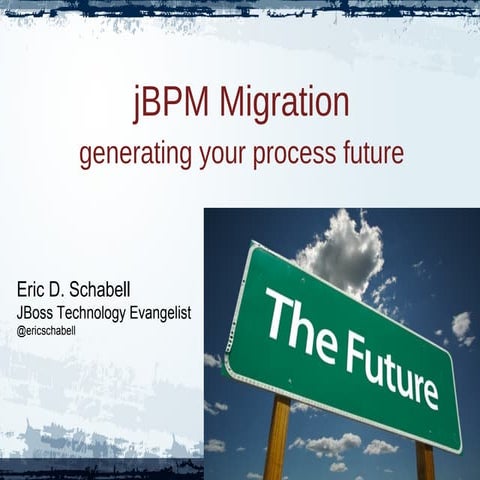 jBPM Migration
generating your process future

Eric D. Schabell
JBoss Technology Evangelist
@ericschabell

The Future